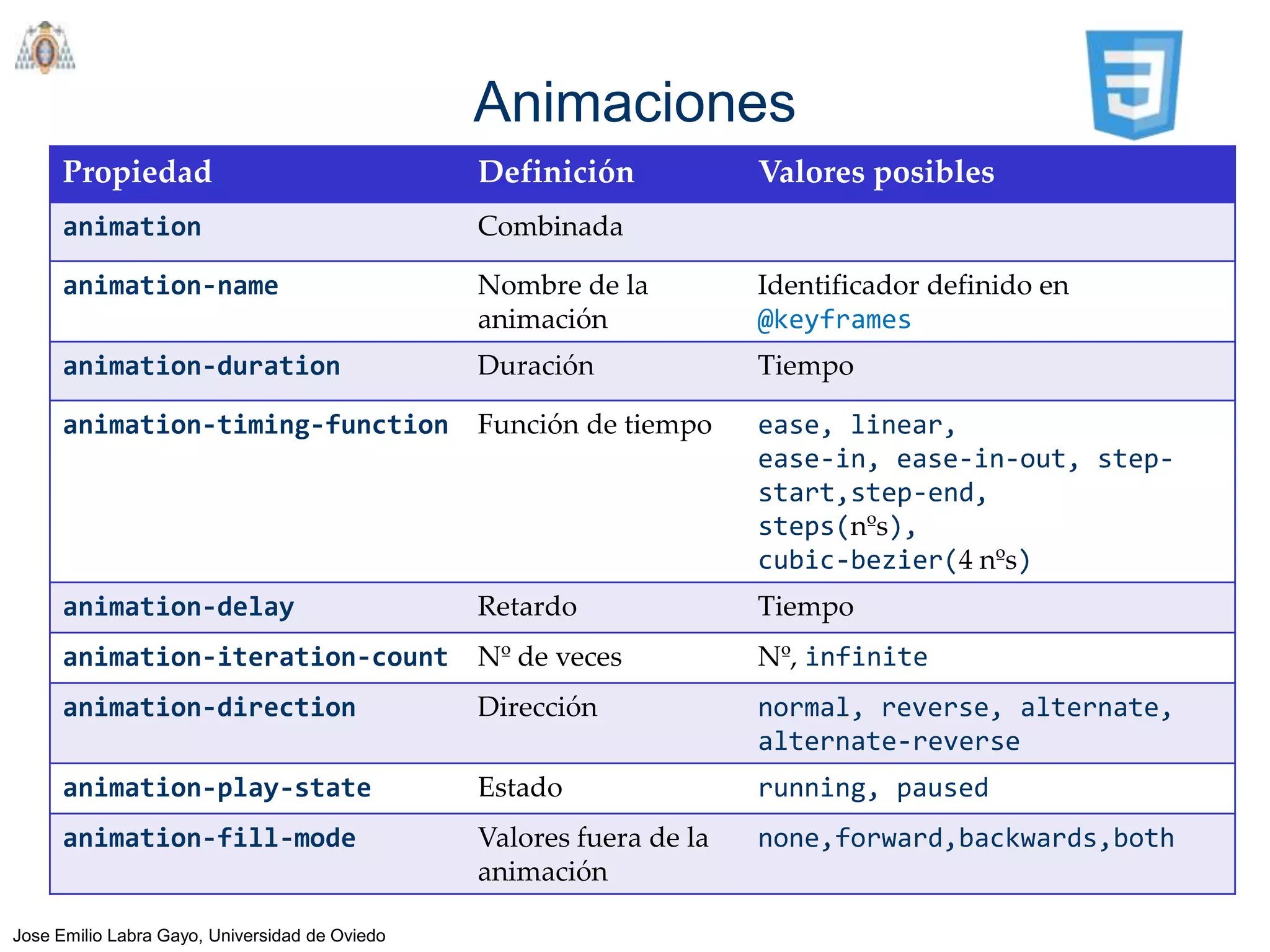 Animaciones

| Propiedad | Definición | Valores posibles |
|---|---|---|
| animation | Combinada | |
| animation-name | Nombre de la animación | Identificador definido en @keyframes |
| animation-duration | Duración | Tiempo |
| animation-timing-function | Función de tiempo | ease, linear, ease-in, ease-in-out, step-start,step-end, steps(nºs), cubic-bezier(4 nºs) |
| animation-delay | Retardo | Tiempo |
| animation-iteration-count | Nº de veces | Nº, infinite |
| animation-direction | Dirección | normal, reverse, alternate, alternate-reverse |
| animation-play-state | Estado | running, paused |
| animation-fill-mode | Valores fuera de la animación | none,forward,backwards,both |

Jose Emilio Labra Gayo, Universidad de Oviedo